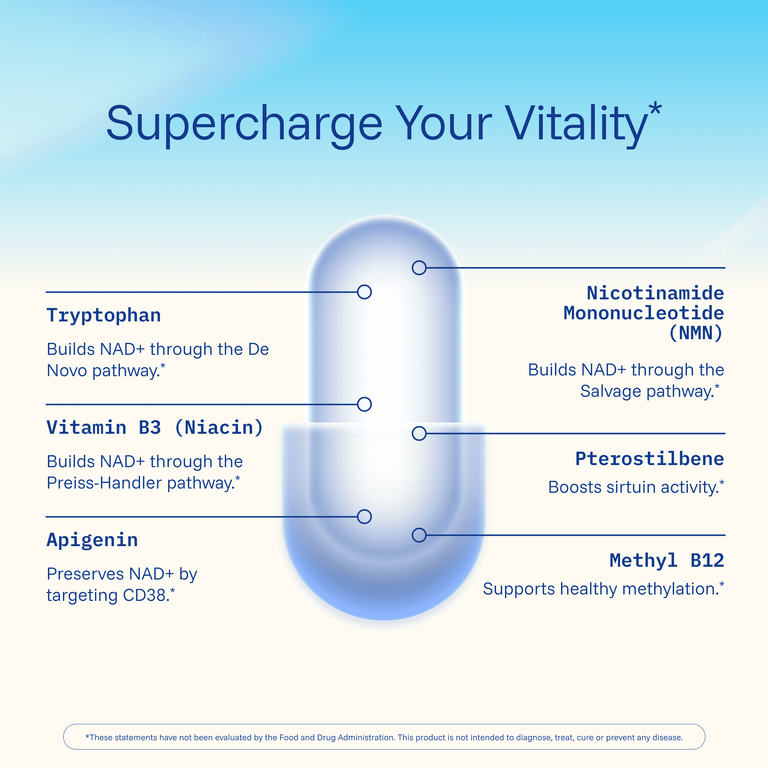 Supercharge Your Vitality*

Tryptophan

Builds NAD+ through the De Novo pathway.*

Vitamin B3 (Niacin)

Builds NAD+ through the Preiss-Handler pathway.*

Apigenin

Preserves NAD+ by targeting CD38.*

Nicotinamide Mononucleotide (NMN)

Builds NAD+ through the Salvage pathway.*

Pterostilbene

Boosts sirtuin activity.*

Methyl B12

Supports healthy methylation.*

*These statements have not been evaluated by the Food and Drug Administration. This product is not intended to diagnose, treat, cure or prevent any disease.